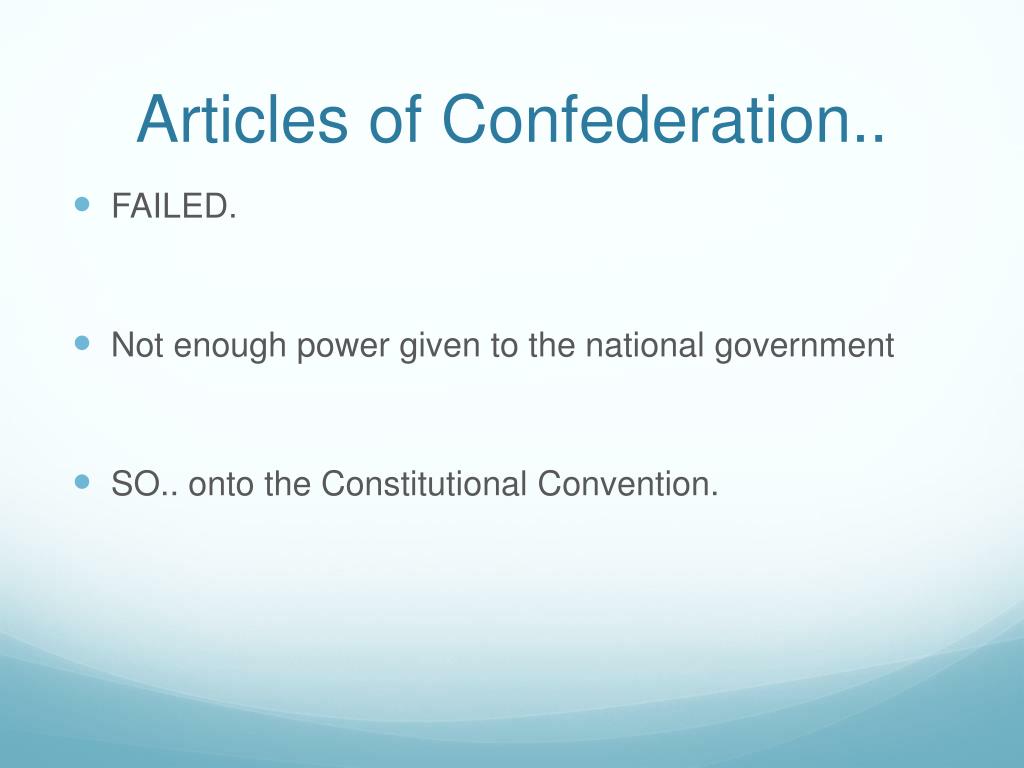 Articles of Confederation..

FAILED.

Not enough power given to the national government

SO.. onto the Constitutional Convention.